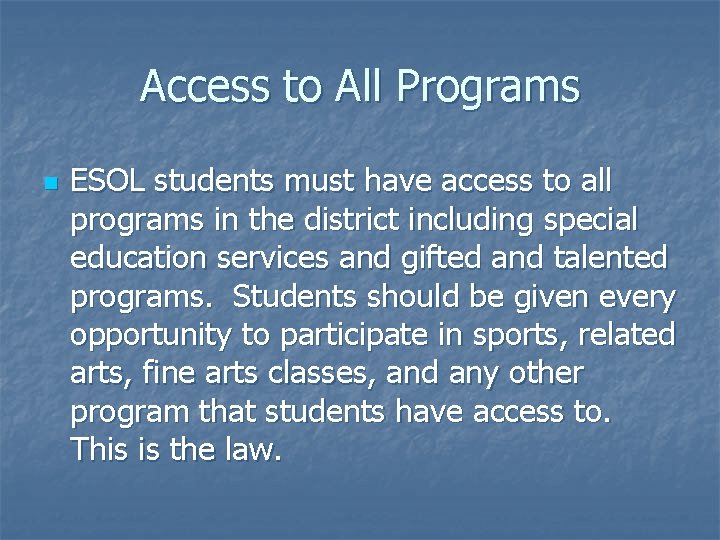 Access to All Programs

ESOL students must have access to all programs in the district including special education services and gifted and talented programs.  Students should be given every opportunity to participate in sports, related arts, fine arts classes, and any other program that students have access to. This is the law.